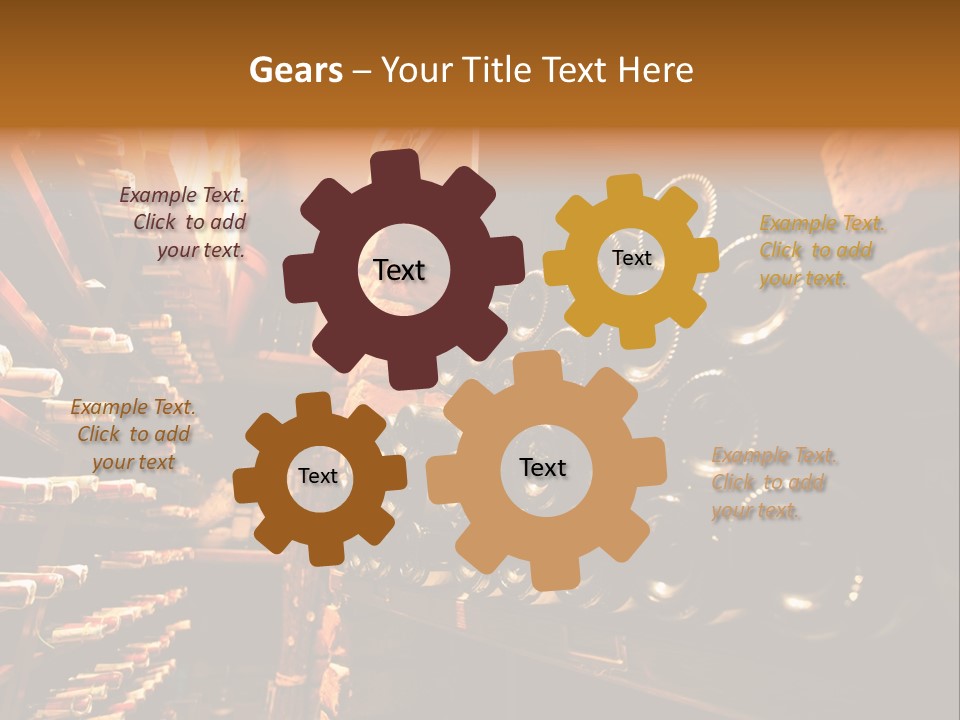 Gears – Your Title Text Here

Example Text. Click to add your text.

Text

Text

Example Text. Click to add your text.

Example Text. Click to add your text

Text

Text

Example Text. Click to add your text.